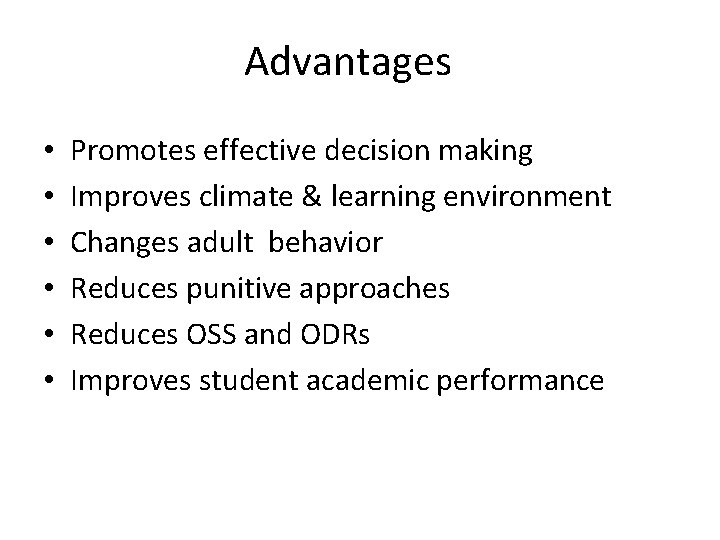 Advantages

• Promotes effective decision making
• Improves climate & learning environment
• Changes adult behavior
• Reduces punitive approaches
• Reduces OSS and ODRs
• Improves student academic performance